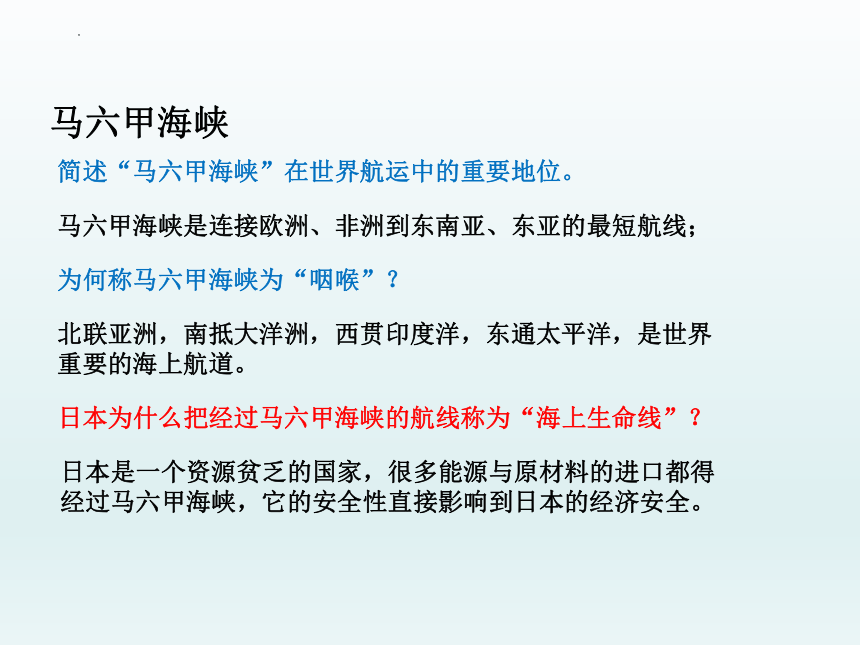 马六甲海峡

简述“马六甲海峡”在世界航运中的重要地位。

马六甲海峡是连接欧洲、非洲到东南亚、东亚的最短航线；

为何称马六甲海峡为“咽喉”？

北联亚洲，南抵大洋洲，西贯印度洋，东通太平洋，是世界重要的海上航道。

日本为什么把经过马六甲海峡的航线称为“海上生命线”？

日本是一个资源贫乏的国家，很多能源与原材料的进口都得经过马六甲海峡，它的安全性直接影响到日本的经济安全。